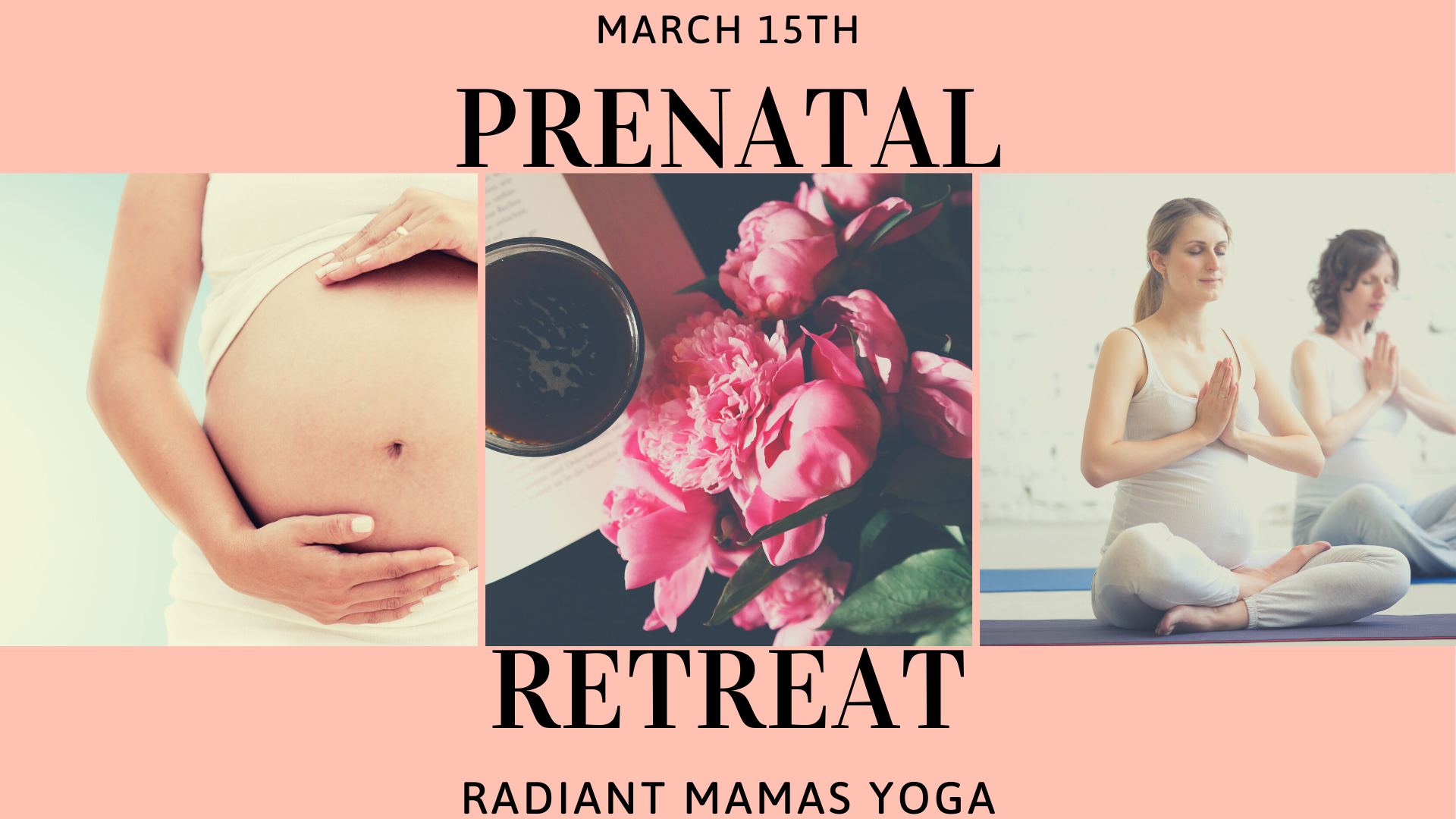 MARCH 15TH

PRENATAL

RETREAT

RADIANT MAMAS YOGA